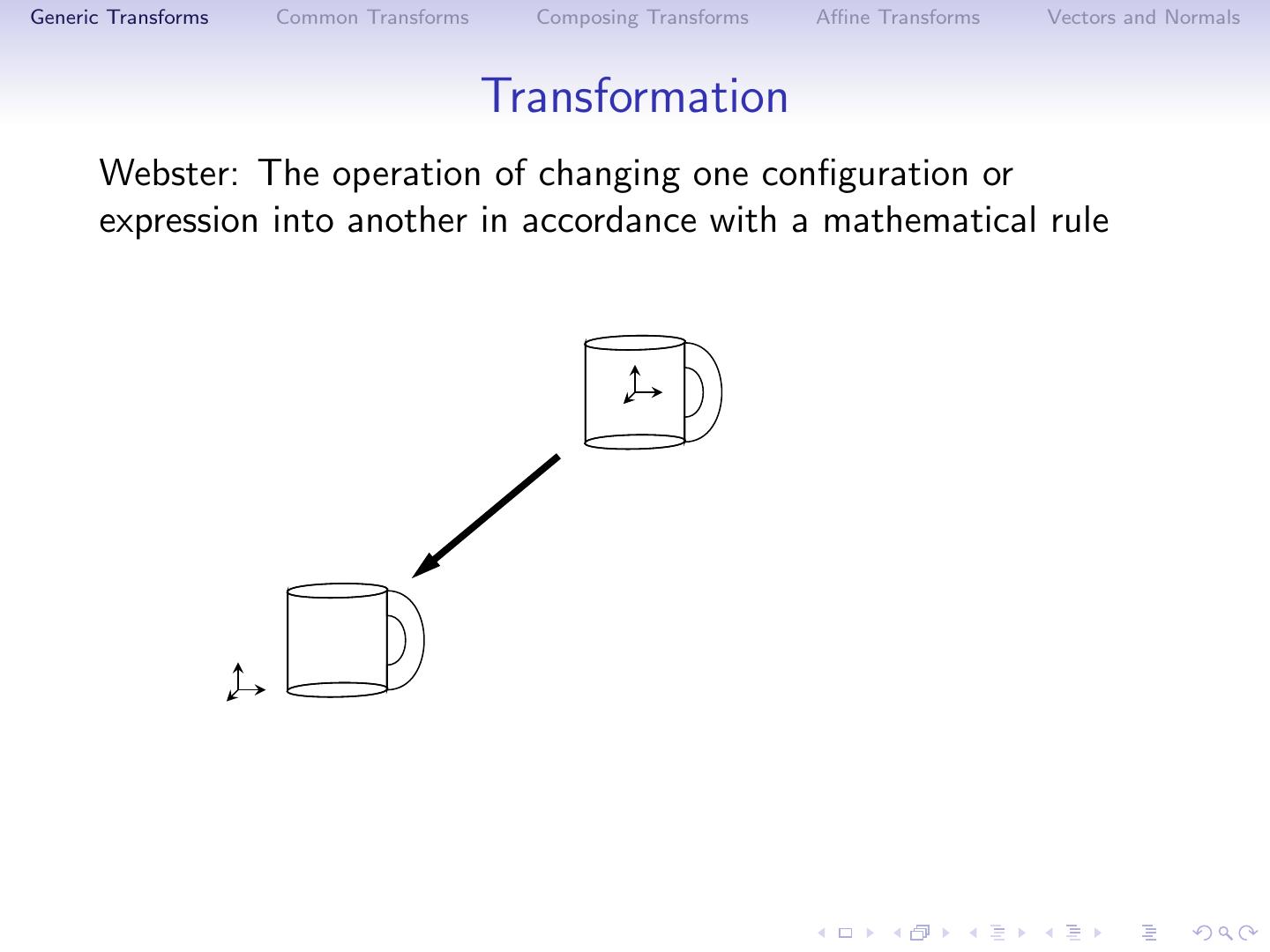 Generic Transforms Common Transforms Composing Transforms Affine Transforms Vectors and Normals

Transformation

Webster: The operation of changing one configuration or expression into another in accordance with a mathematical rule